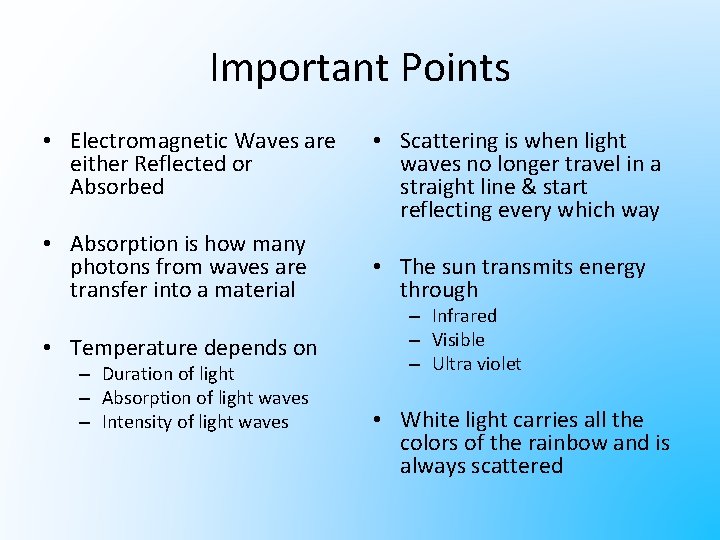 Important Points

• Electromagnetic Waves are either Reflected or Absorbed

• Absorption is how many photons from waves are transfer into a material

• Temperature depends on
– Duration of light
– Absorption of light waves
– Intensity of light waves

• Scattering is when light waves no longer travel in a straight line & start reflecting every which way

• The sun transmits energy through
– Infrared
– Visible
– Ultra violet

• White light carries all the colors of the rainbow and is always scattered